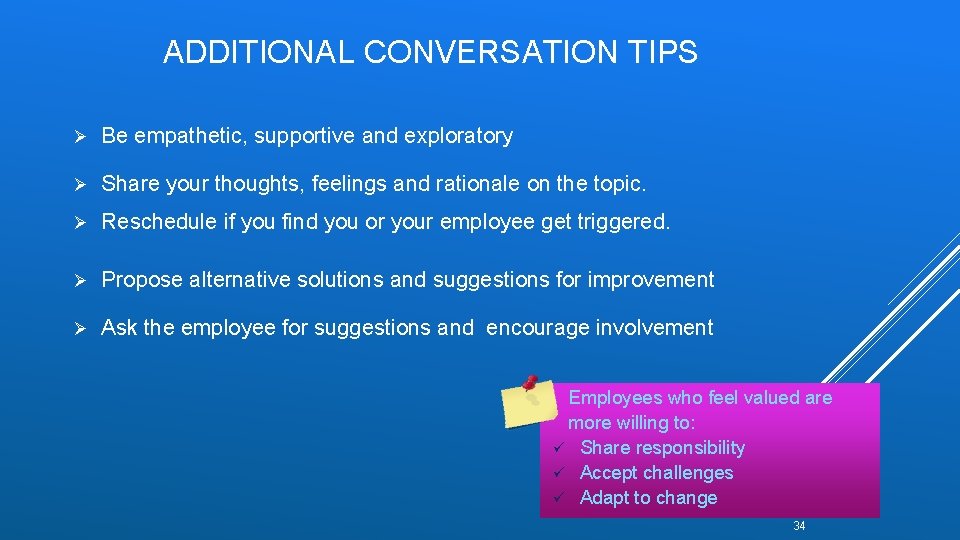 ADDITIONAL CONVERSATION TIPS

➢ Be empathetic, supportive and exploratory

➢ Share your thoughts, feelings and rationale on the topic.

➢ Reschedule if you find you or your employee get triggered.

➢ Propose alternative solutions and suggestions for improvement

➢ Ask the employee for suggestions and encourage involvement

Employees who feel valued are more willing to:
✓ Share responsibility
✓ Accept challenges
✓ Adapt to change

34